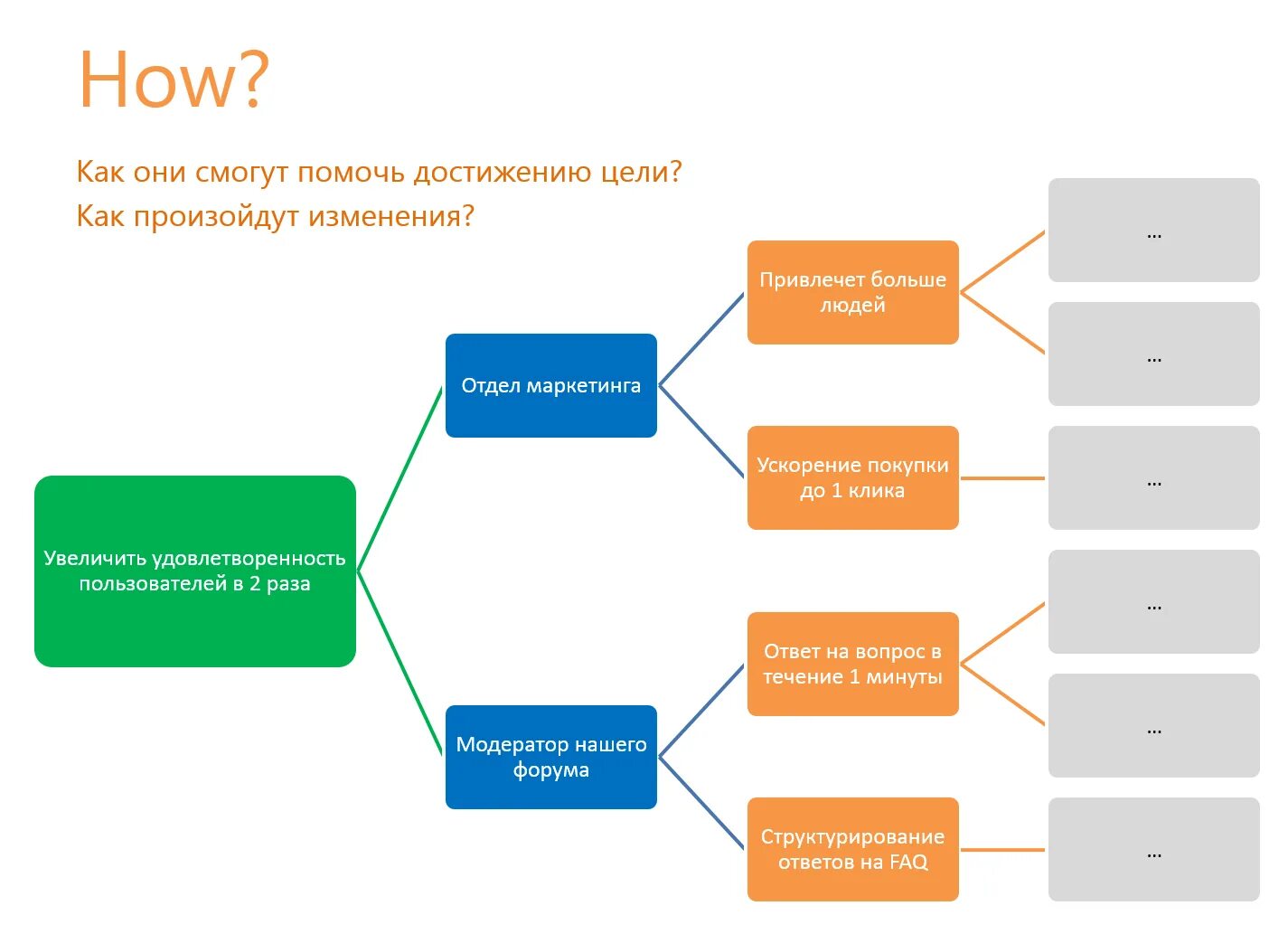 How?

Как они смогут помочь достижению цели?
Как произойдут изменения?

Увеличить удовлетворенность пользователей в 2 раза

Отдел маркетинга

Модератор нашего форума

Привлечет больше людей

Ускорение покупки до 1 клика

Ответ на вопрос в течение 1 минуты

Структурирование ответов на FAQ

...

...

...

...

...

...